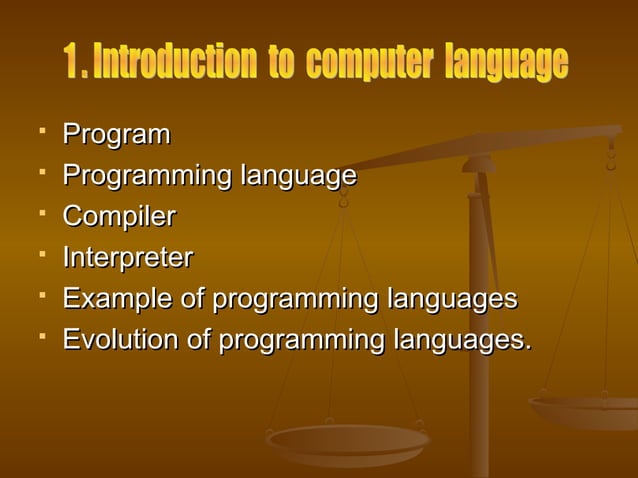 1. Introduction to computer language

- Program
- Programming language
- Compiler
- Interpreter
- Example of programming languages
- Evolution of programming languages.